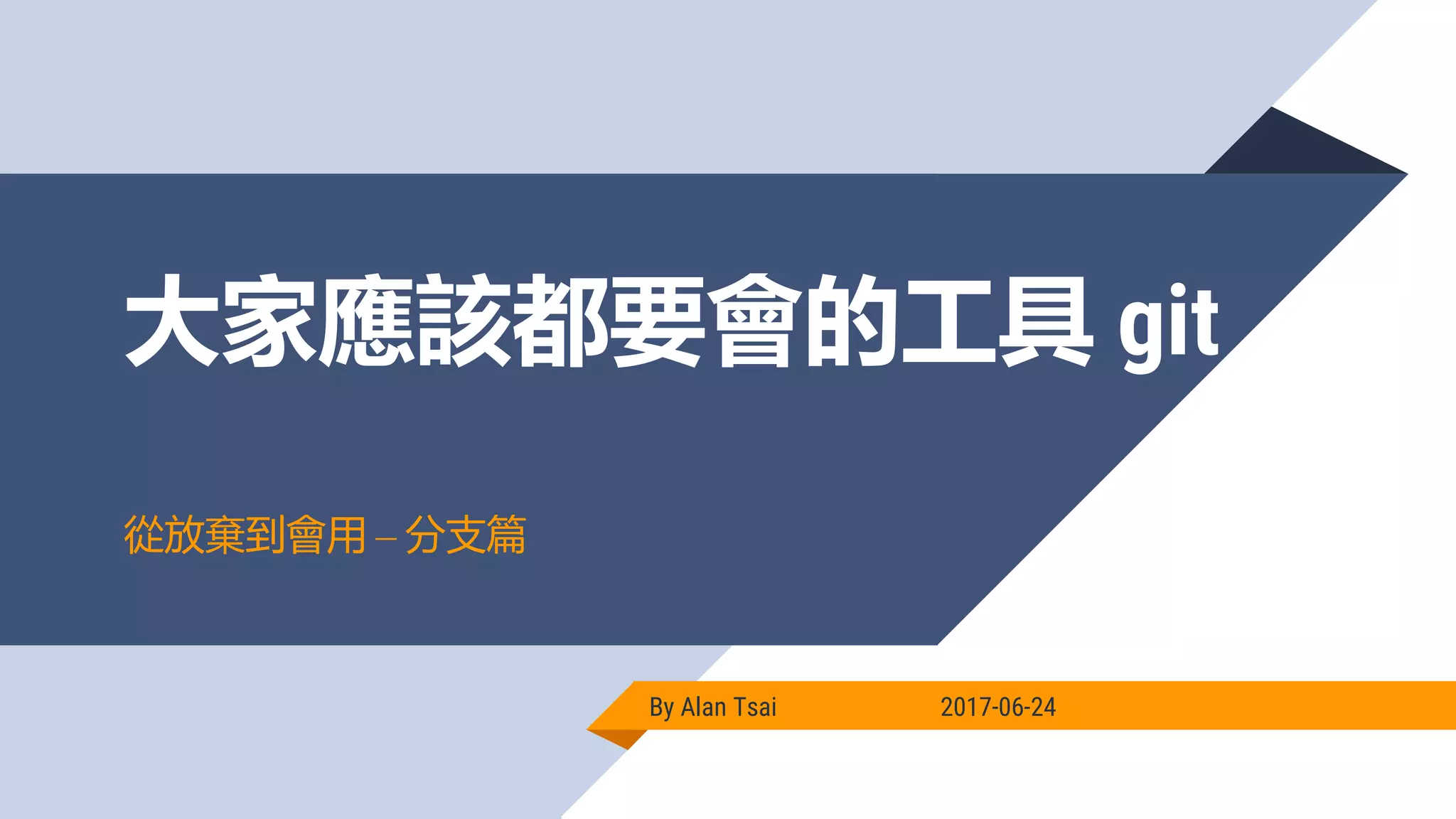 大家應該都要會的工具 git

從放棄到會用 – 分支篇

By Alan Tsai 2017-06-24